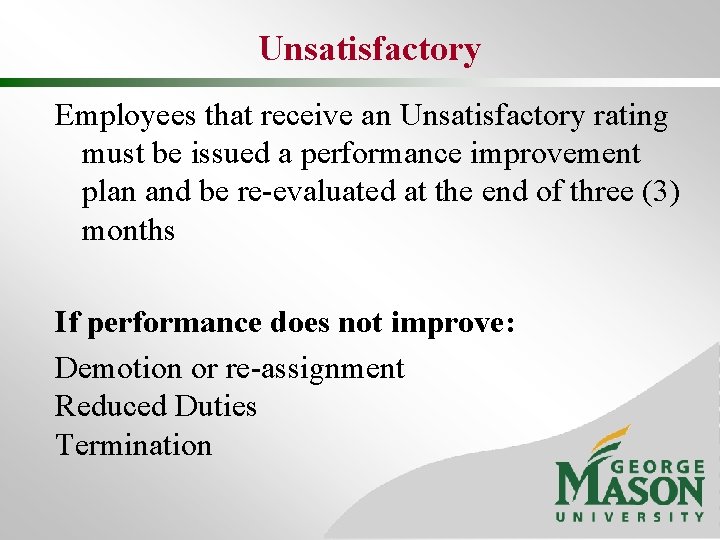 Unsatisfactory

Employees that receive an Unsatisfactory rating must be issued a performance improvement plan and be re-evaluated at the end of three (3) months

If performance does not improve:

Demotion or re-assignment
Reduced Duties
Termination

GEORGE MASON UNIVERSITY